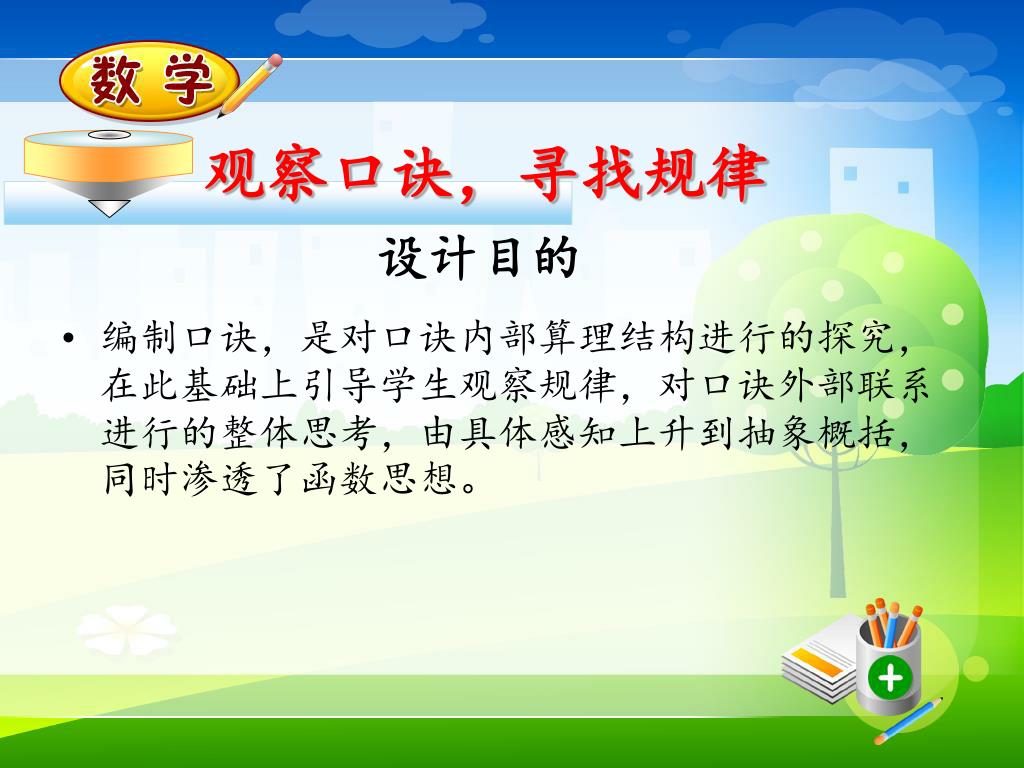 数学

观察口诀，寻找规律

设计目的

• 编制口诀，是对口诀内部算理结构进行的探究，在此基础上引导学生观察规律，对口诀外部联系进行的整体思考，由具体感知上升到抽象概括，同时渗透了函数思想。